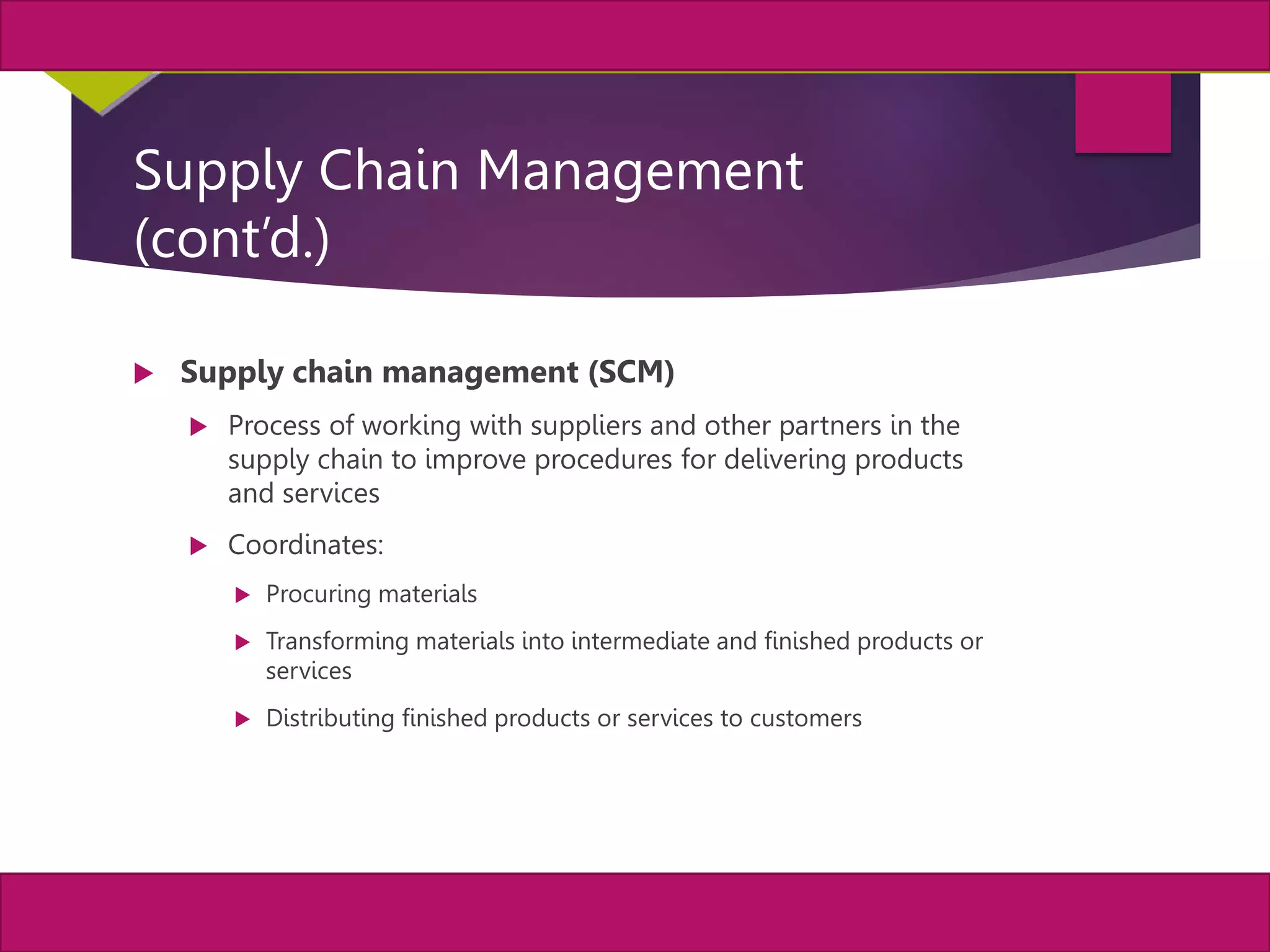 Supply Chain Management (cont'd.)

Supply chain management (SCM)

Process of working with suppliers and other partners in the supply chain to improve procedures for delivering products and services

Coordinates:

Procuring materials

Transforming materials into intermediate and finished products or services

Distributing finished products or services to customers